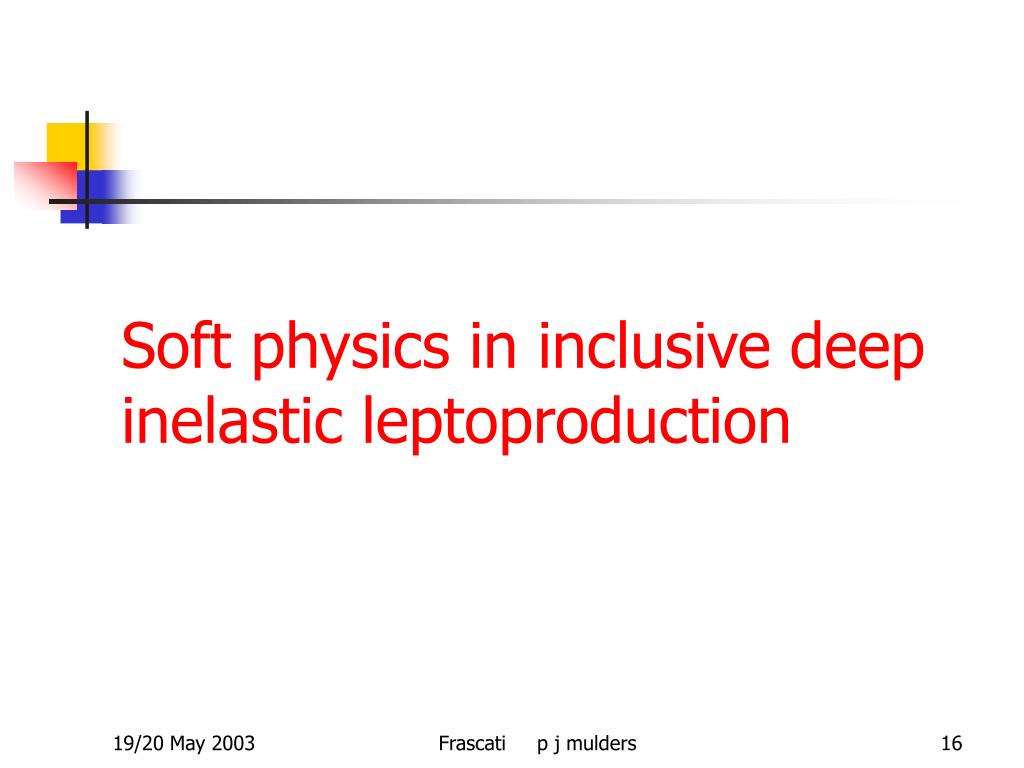 Soft physics in inclusive deep inelastic leptoproduction

19/20 May 2003

Frascati p j mulders

16